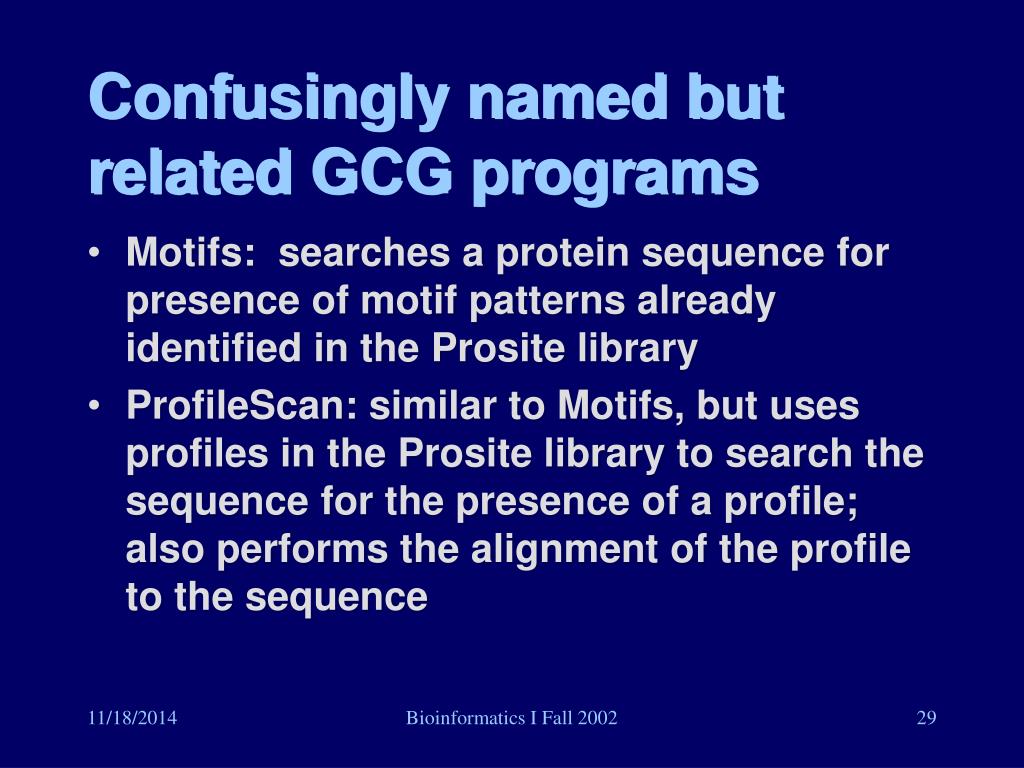 Confusingly named but related GCG programs

• Motifs: searches a protein sequence for presence of motif patterns already identified in the Prosite library

• ProfileScan: similar to Motifs, but uses profiles in the Prosite library to search the sequence for the presence of a profile; also performs the alignment of the profile to the sequence

11/18/2014

Bioinformatics I Fall 2002

29